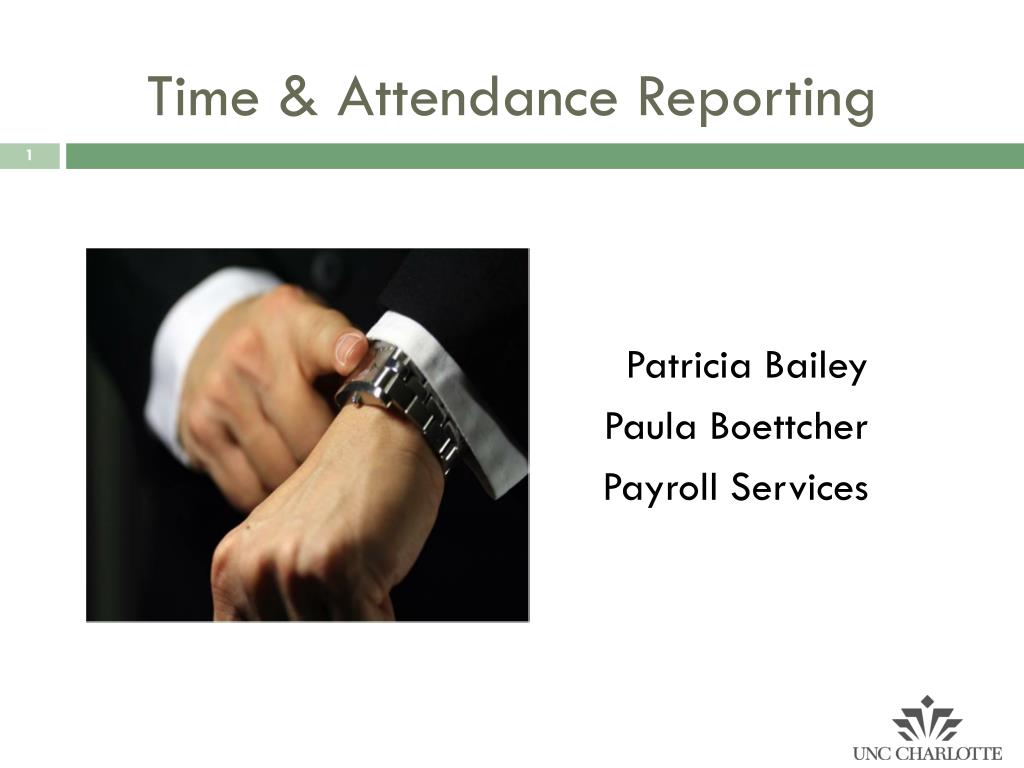 Time & Attendance Reporting

1

Patricia Bailey
Paula Boettcher
Payroll Services

UNC CHARLOTTE